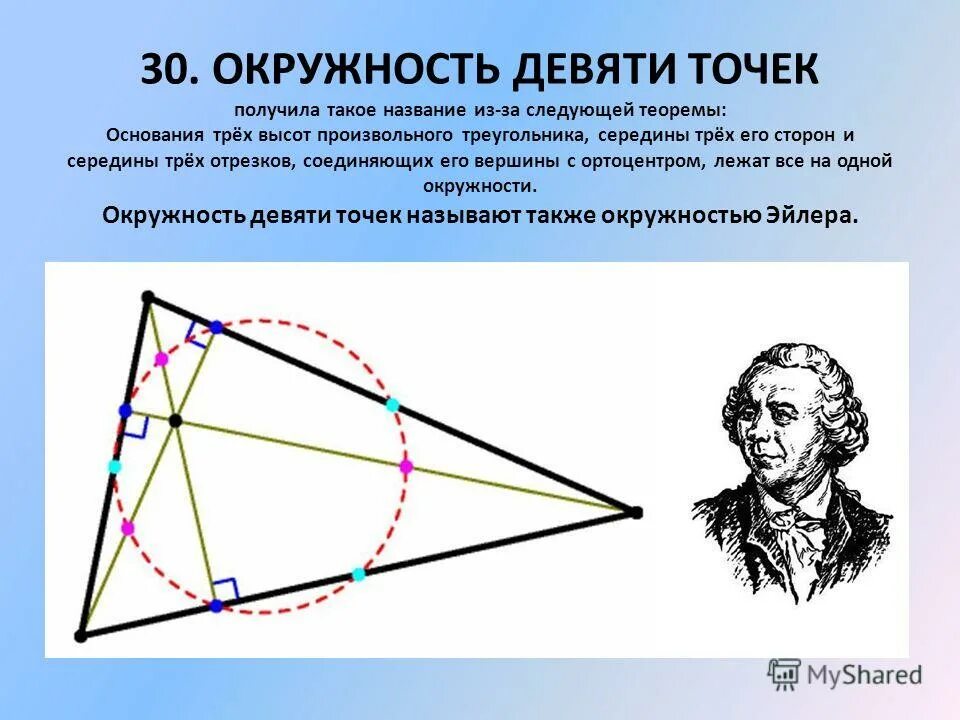 30. ОКРУЖНОСТЬ ДЕВЯТИ ТОЧЕК

получила такое название из-за следующей теоремы:
Основания трёх высот произвольного треугольника, середины трёх его сторон и середины трёх отрезков, соединяющих его вершины с ортоцентром, лежат все на одной окружности.

Окружность девяти точек называют также окружностью Эйлера.

MyShared